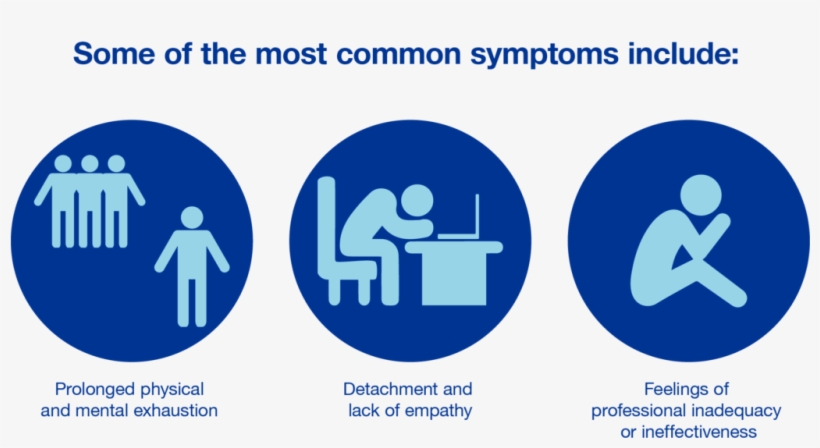 Some of the most common symptoms include:

Prolonged physical and mental exhaustion

Detachment and lack of empathy

Feelings of professional inadequacy or ineffectiveness